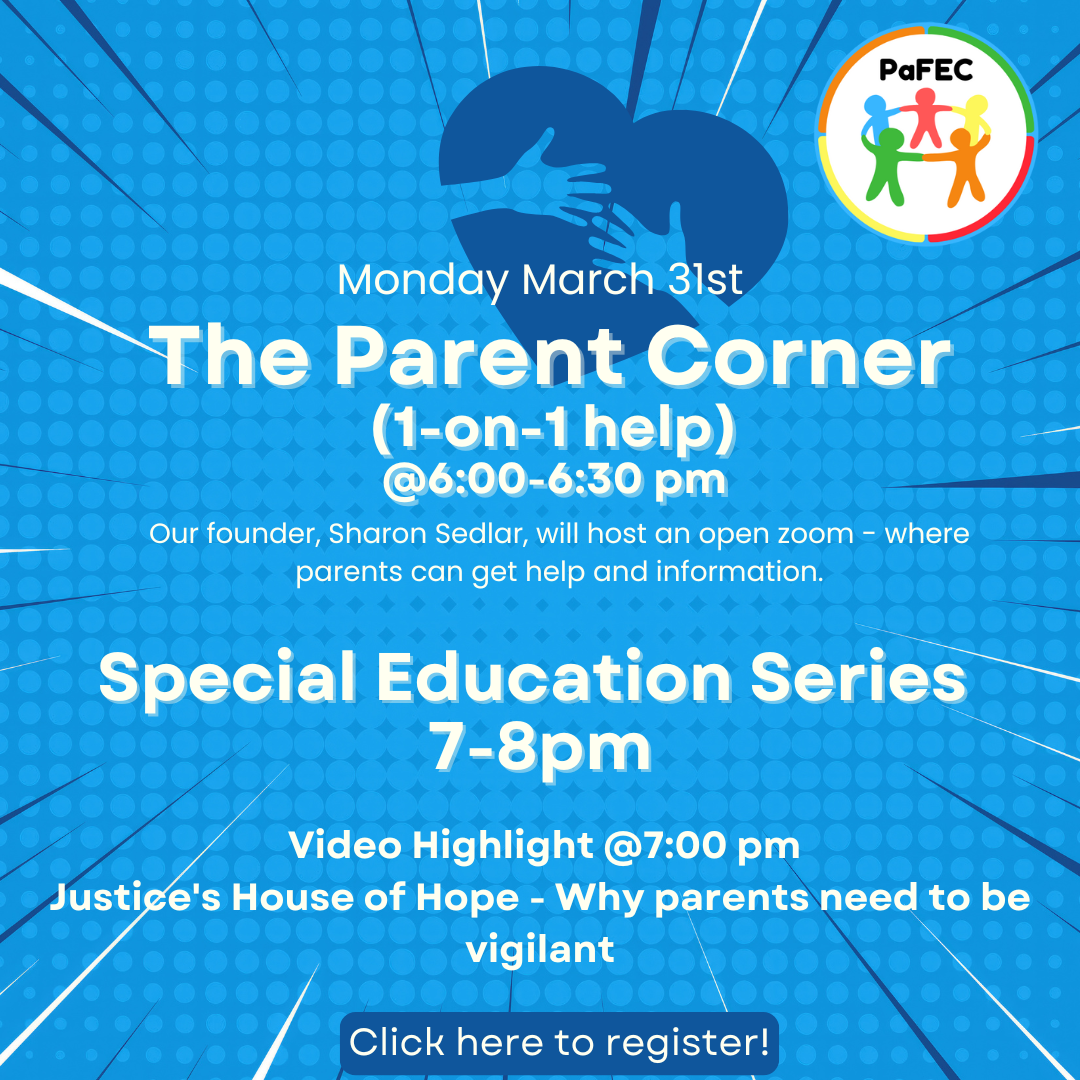 PaFEC

Monday March 31st

The Parent Corner
(1-on-1 help)
@6:00-6:30 pm

Our founder, Sharon Sedlar, will host an open zoom - where parents can get help and information.

Special Education Series
7-8pm

Video Highlight @7:00 pm
Justice's House of Hope - Why parents need to be vigilant

Click here to register!